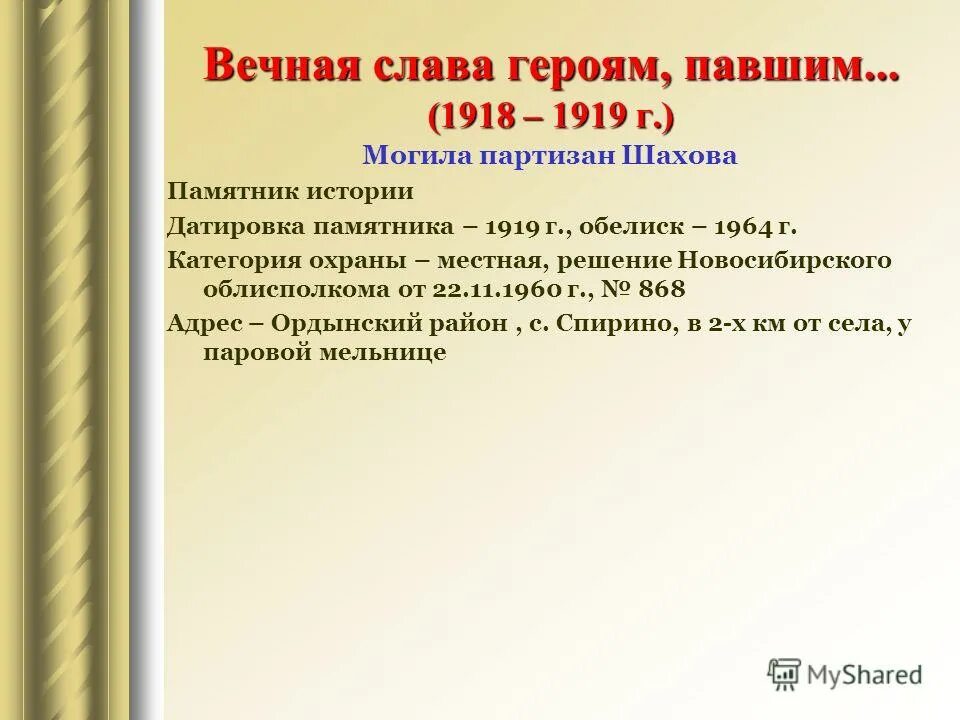 Вечная слава героям, павшим…
(1918 – 1919 г.)

Могила партизан Шахова

Памятник истории

Датировка памятника – 1919 г., обелиск – 1964 г.

Категория охраны – местная, решение Новосибирского облисполкома от 22.11.1960 г., № 868

Адрес – Ордынский район , с. Спирино, в 2-х км от села, у паровой мельнице

MyShared